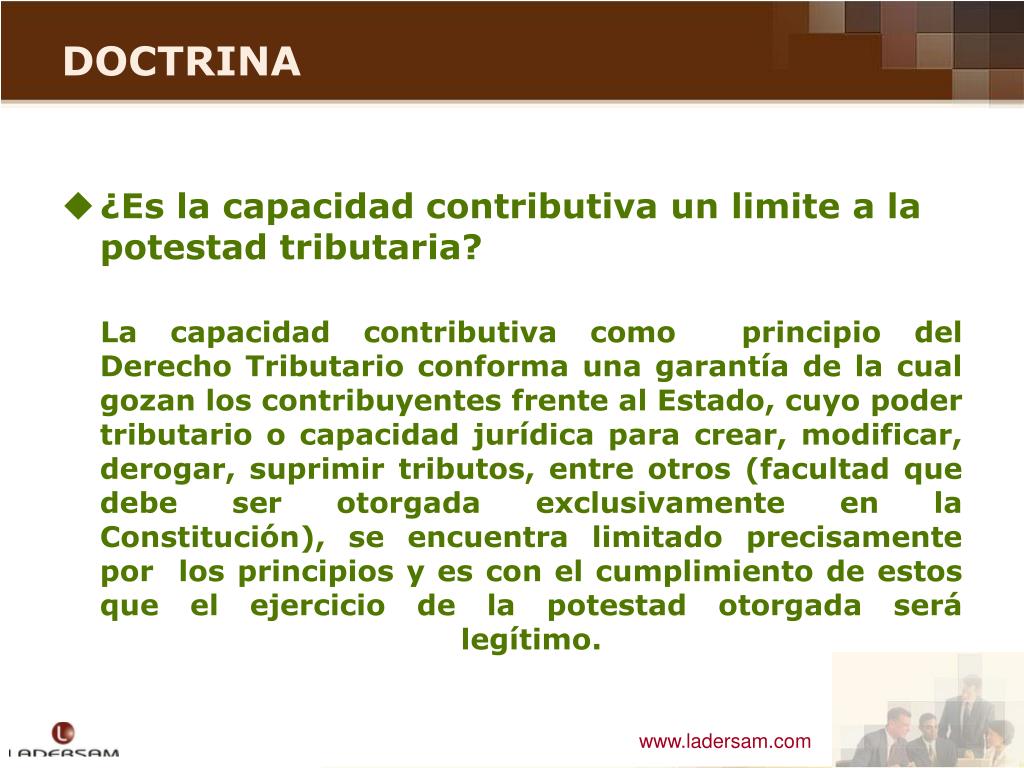 DOCTRINA

¿Es la capacidad contributiva un limite a la potestad tributaria?

La capacidad contributiva como principio del Derecho Tributario conforma una garantía de la cual gozan los contribuyentes frente al Estado, cuyo poder tributario o capacidad jurídica para crear, modificar, derogar, suprimir tributos, entre otros (facultad que debe ser otorgada exclusivamente en la Constitución), se encuentra limitado precisamente por los principios y es con el cumplimiento de estos que el ejercicio de la potestad otorgada será legítimo.

LADERSAM

www.ladersam.com